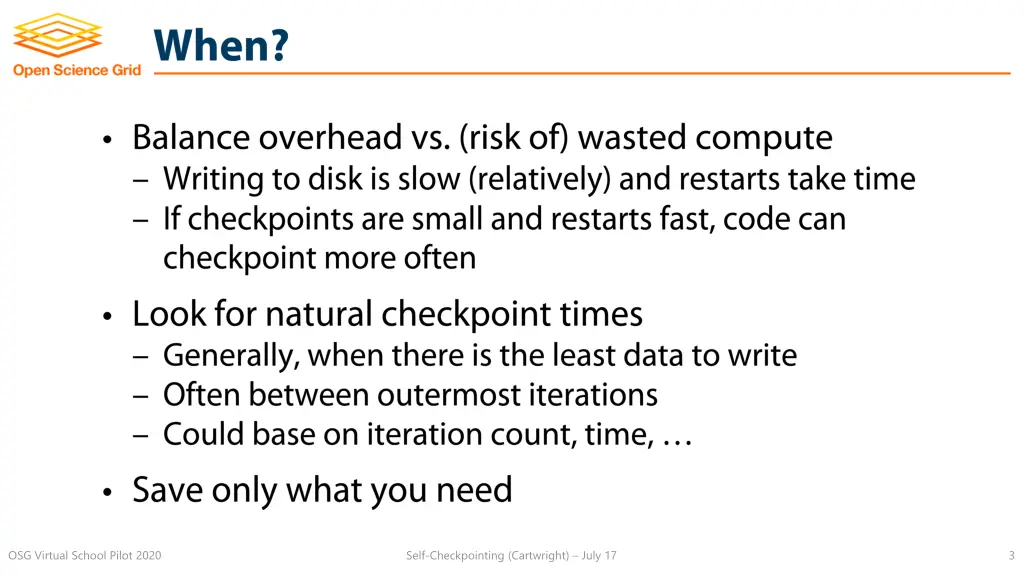 Open Science Grid

When?

• Balance overhead vs. (risk of) wasted compute
– Writing to disk is slow (relatively) and restarts take time
– If checkpoints are small and restarts fast, code can checkpoint more often

• Look for natural checkpoint times
– Generally, when there is the least data to write
– Often between outermost iterations
– Could base on iteration count, time, …

• Save only what you need

OSG Virtual School Pilot 2020

Self-Checkpointing (Cartwright) – July 17

3